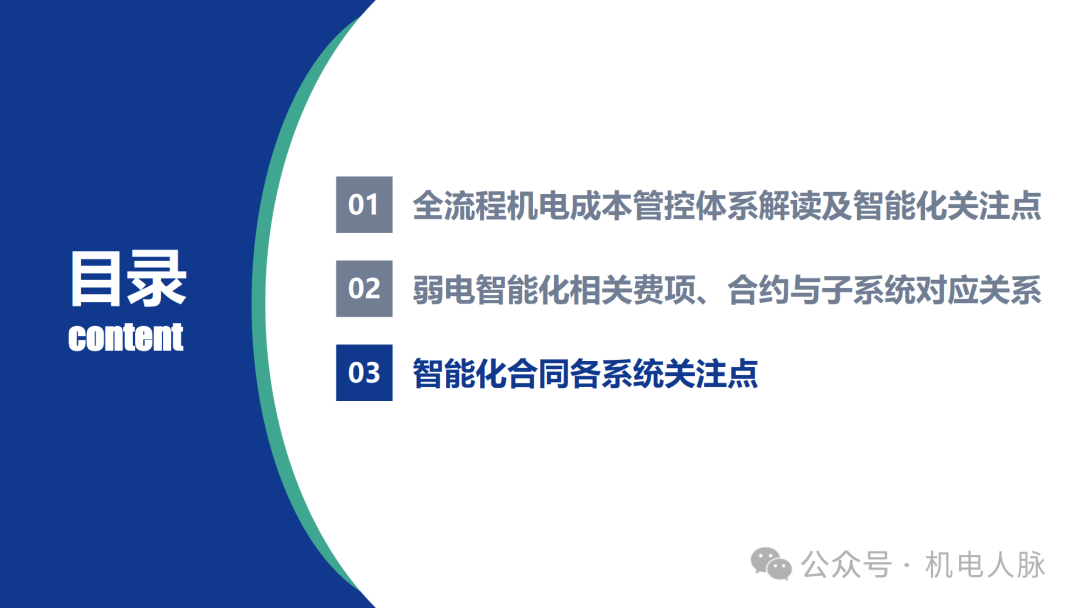 目录
content

01 全流程机电成本管控体系解读及智能化关注点

02 弱电智能化相关费项、合约与子系统对应关系

03 智能化合同各系统关注点

公众号 · 机电人脉